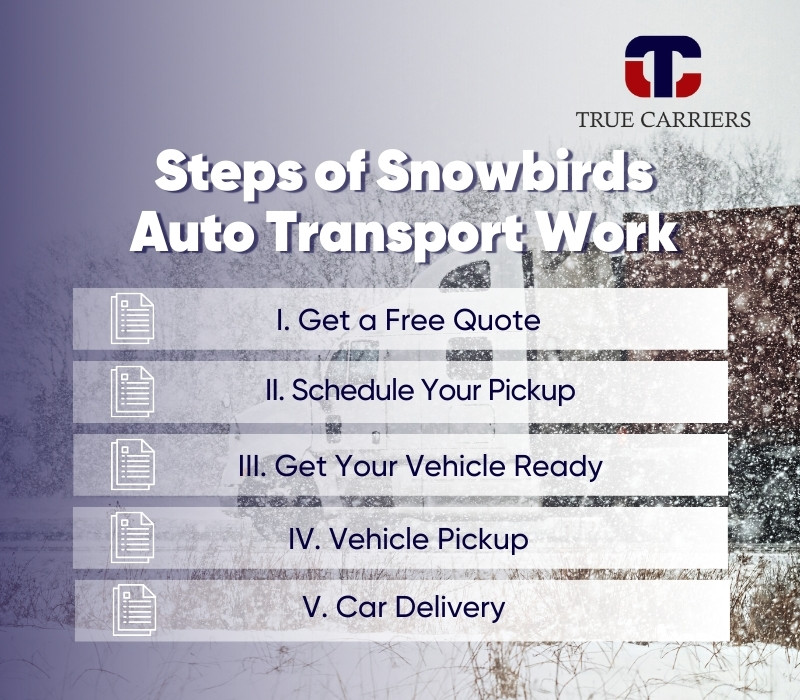 TRUE CARRIERS

Steps of Snowbirds Auto Transport Work

I. Get a Free Quote

II. Schedule Your Pickup

III. Get Your Vehicle Ready

IV. Vehicle Pickup

V. Car Delivery